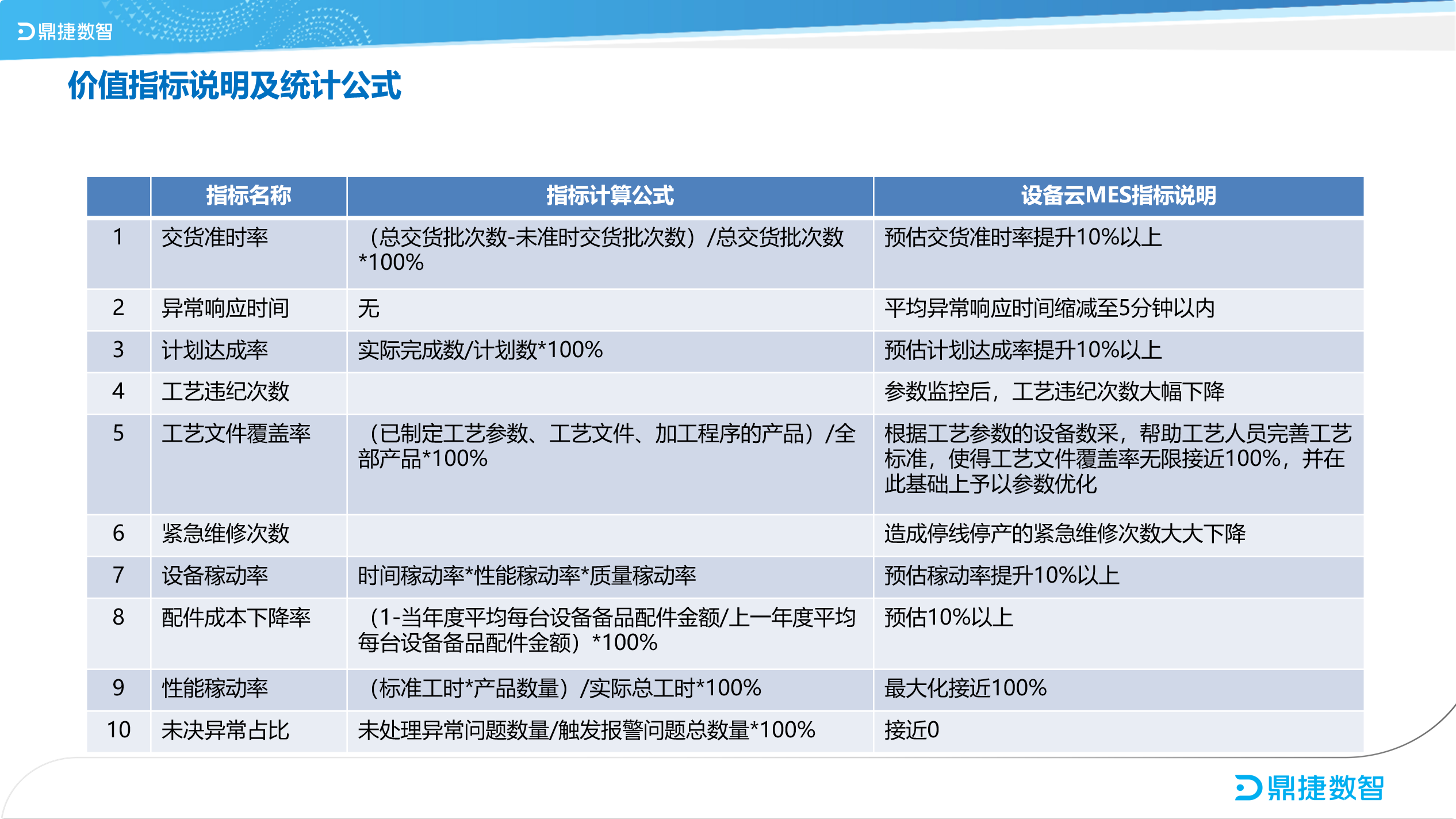 鼎捷数智

价值指标说明及统计公式

|  | 指标名称 | 指标计算公式 | 设备云MES指标说明 |
|---|---|---|---|
| 1 | 交货准时率 | （总交货批次数-未准时交货批次数）/总交货批次数*100% | 预估交货准时率提升10%以上 |
| 2 | 异常响应时间 | 无 | 平均异常响应时间缩减至5分钟以内 |
| 3 | 计划达成率 | 实际完成数/计划数*100% | 预估计划达成率提升10%以上 |
| 4 | 工艺违纪次数 |  | 参数监控后，工艺违纪次数大幅下降 |
| 5 | 工艺文件覆盖率 | （已制定工艺参数、工艺文件、加工程序的产品）/全部产品*100% | 根据工艺参数的设备数采，帮助工艺人员完善工艺标准，使得工艺文件覆盖率无限接近100%，并在此基础上予以参数优化 |
| 6 | 紧急维修次数 |  | 造成停线停产的紧急维修次数大大下降 |
| 7 | 设备稼动率 | 时间稼动率*性能稼动率*质量稼动率 | 预估稼动率提升10%以上 |
| 8 | 配件成本下降率 | （1-当年度平均每台设备备品配件金额/上一年度平均每台设备备品配件金额）*100% | 预估10%以上 |
| 9 | 性能稼动率 | （标准工时*产品数量）/实际总工时*100% | 最大化接近100% |
| 10 | 未决异常占比 | 未处理异常问题数量/触发报警问题总数量*100% | 接近0 |

鼎捷数智